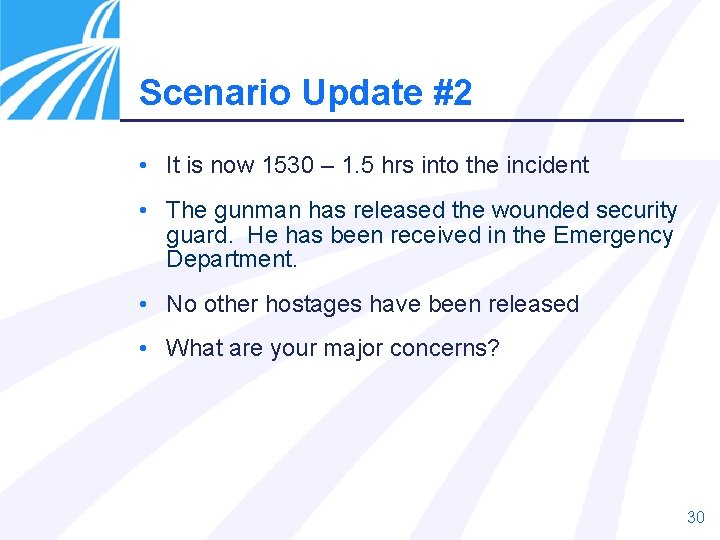 Scenario Update #2

• It is now 1530 – 1.5 hrs into the incident

• The gunman has released the wounded security guard. He has been received in the Emergency Department.

• No other hostages have been released

• What are your major concerns?

30